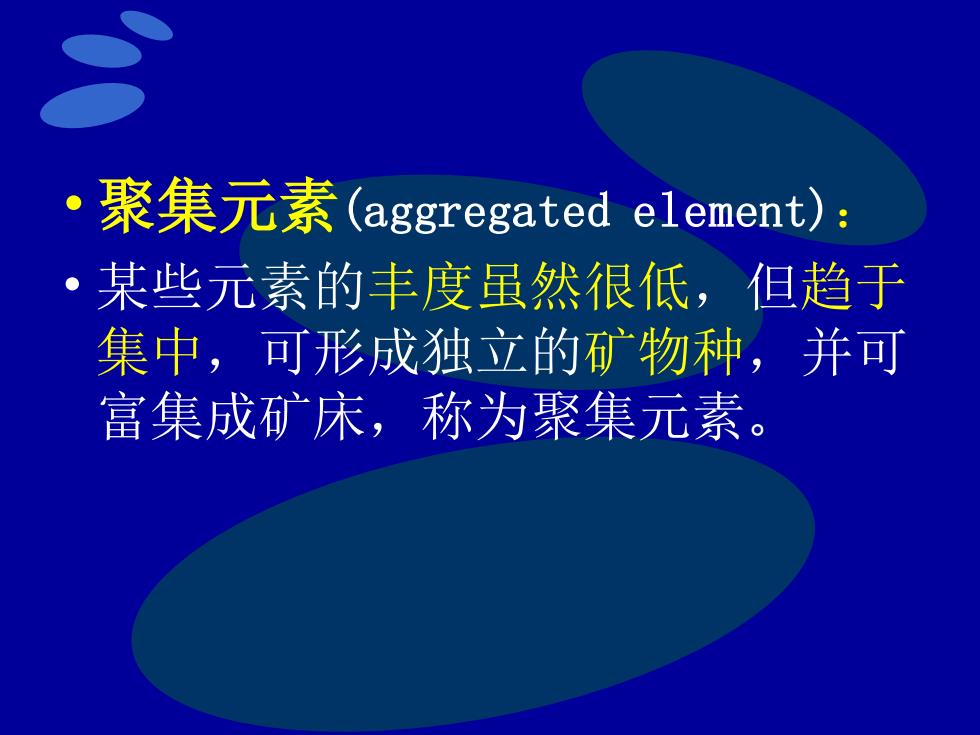 • 聚集元素(aggregated element)：

• 某些元素的丰度虽然很低，但趋于集中，可形成独立的矿物种，并可富集成矿床，称为聚集元素。